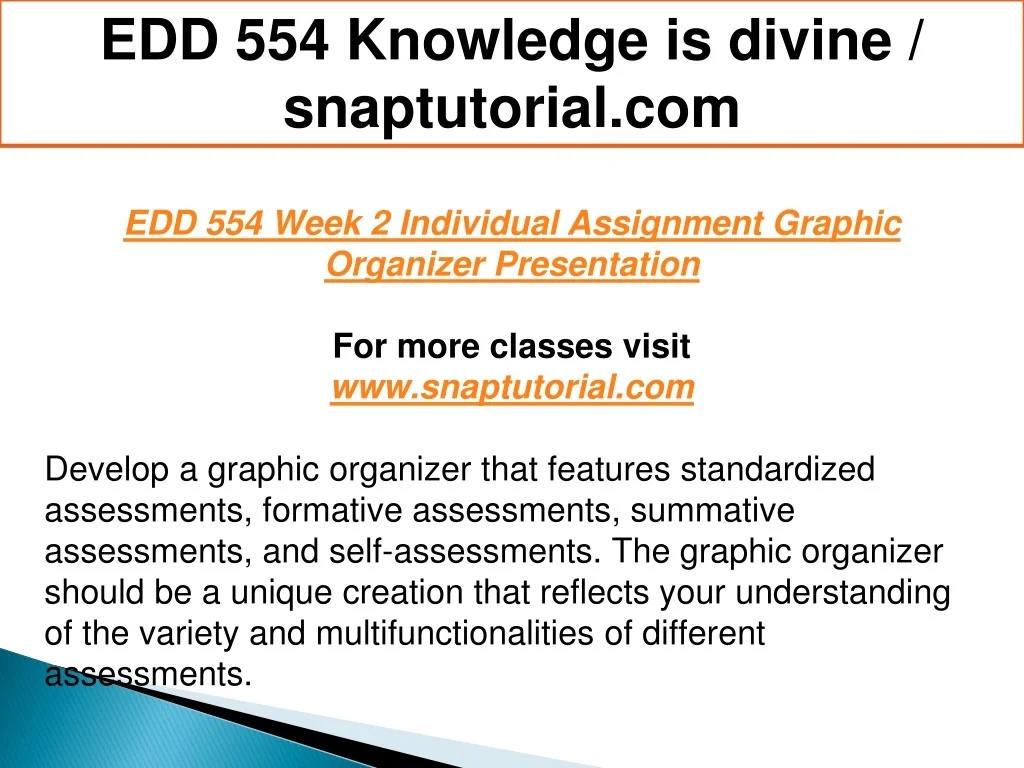 EDD 554 Knowledge is divine / snaptutorial.com

EDD 554 Week 2 Individual Assignment Graphic Organizer Presentation

For more classes visit
www.snaptutorial.com

Develop a graphic organizer that features standardized assessments, formative assessments, summative assessments, and self-assessments. The graphic organizer should be a unique creation that reflects your understanding of the variety and multifunctionalities of different assessments.